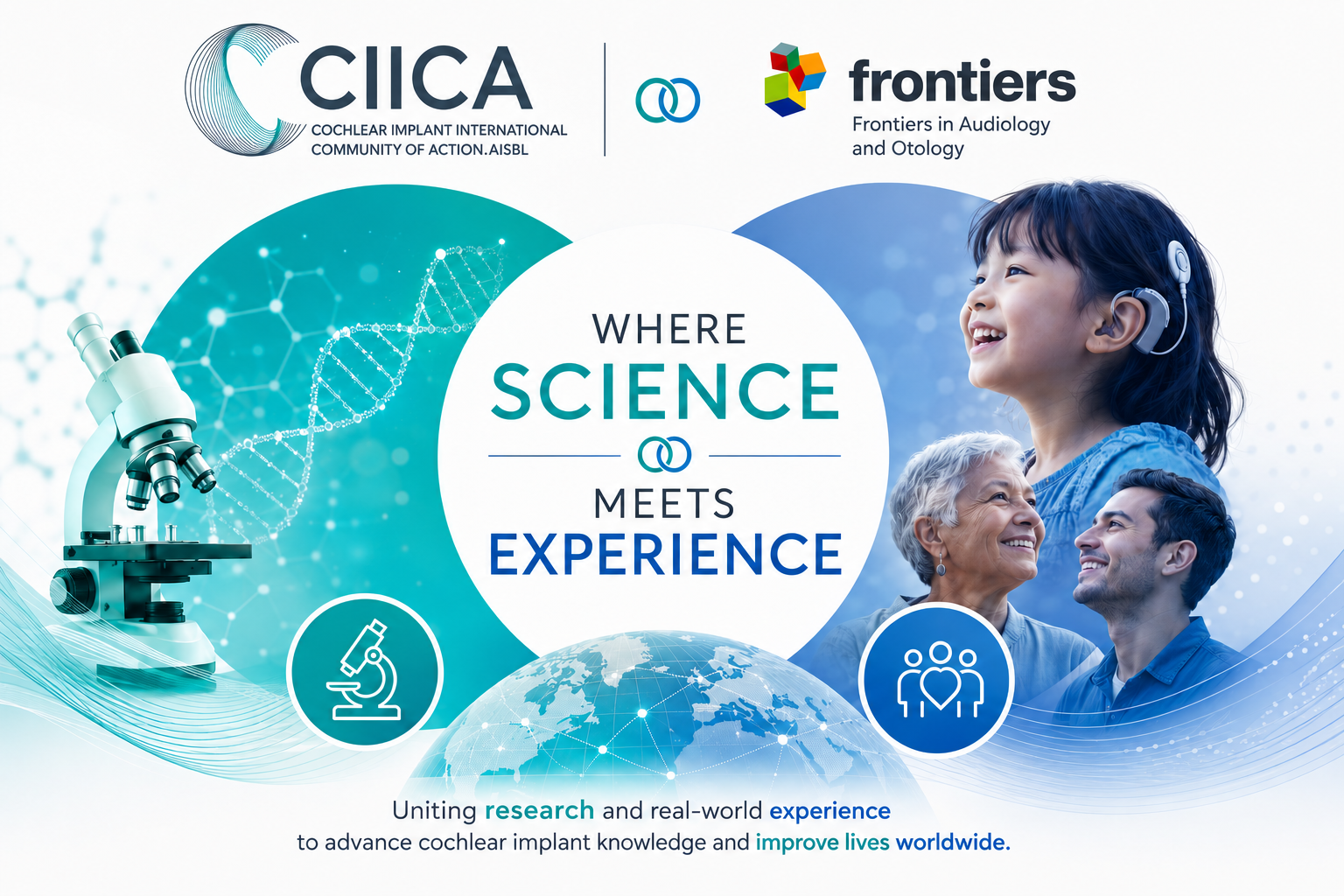 CIICA
COCHLEAR IMPLANT INTERNATIONAL COMMUNITY OF ACTION.AISBL

frontiers
Frontiers in Audiology and Otology

WHERE
SCIENCE
MEETS
EXPERIENCE

Uniting research and real-world experience to advance cochlear implant knowledge and improve lives worldwide.